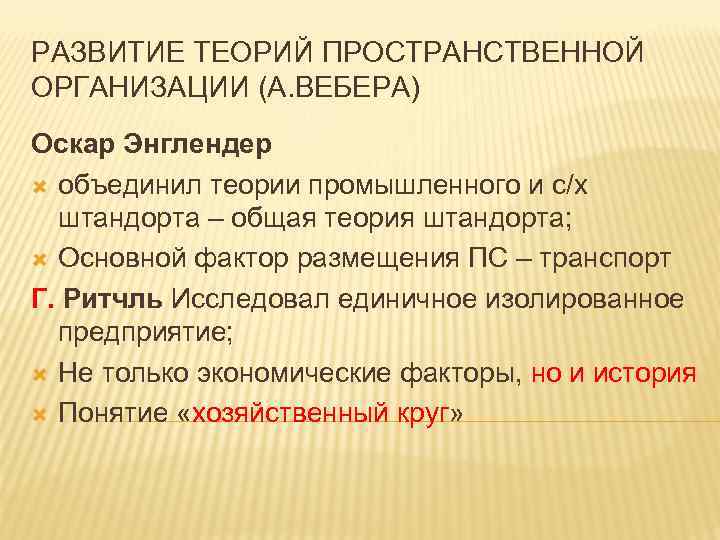 РАЗВИТИЕ ТЕОРИЙ ПРОСТРАНСТВЕННОЙ ОРГАНИЗАЦИИ (А.ВЕБЕРА)

Оскар Энглендер

объединил теории промышленного и с/х штандорта – общая теория штандорта;

Основной фактор размещения ПС – транспорт

Г. Ритчль Исследовал единичное изолированное предприятие;

Не только экономические факторы, но и история

Понятие «хозяйственный круг»